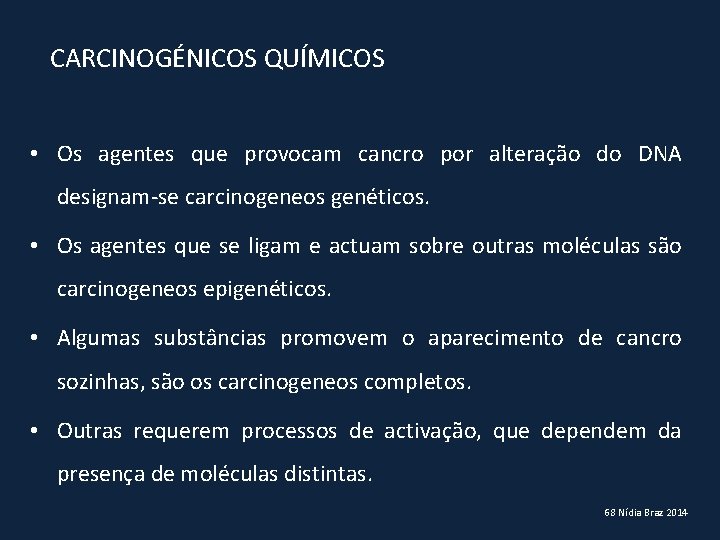 CARCINOGÉNICOS QUÍMICOS

• Os agentes que provocam cancro por alteração do DNA designam-se carcinogeneos genéticos.

• Os agentes que se ligam e actuam sobre outras moléculas são carcinogeneos epigenéticos.

• Algumas substâncias promovem o aparecimento de cancro sozinhas, são os carcinogeneos completos.

• Outras requerem processos de activação, que dependem da presença de moléculas distintas.

68 Nídia Braz 2014